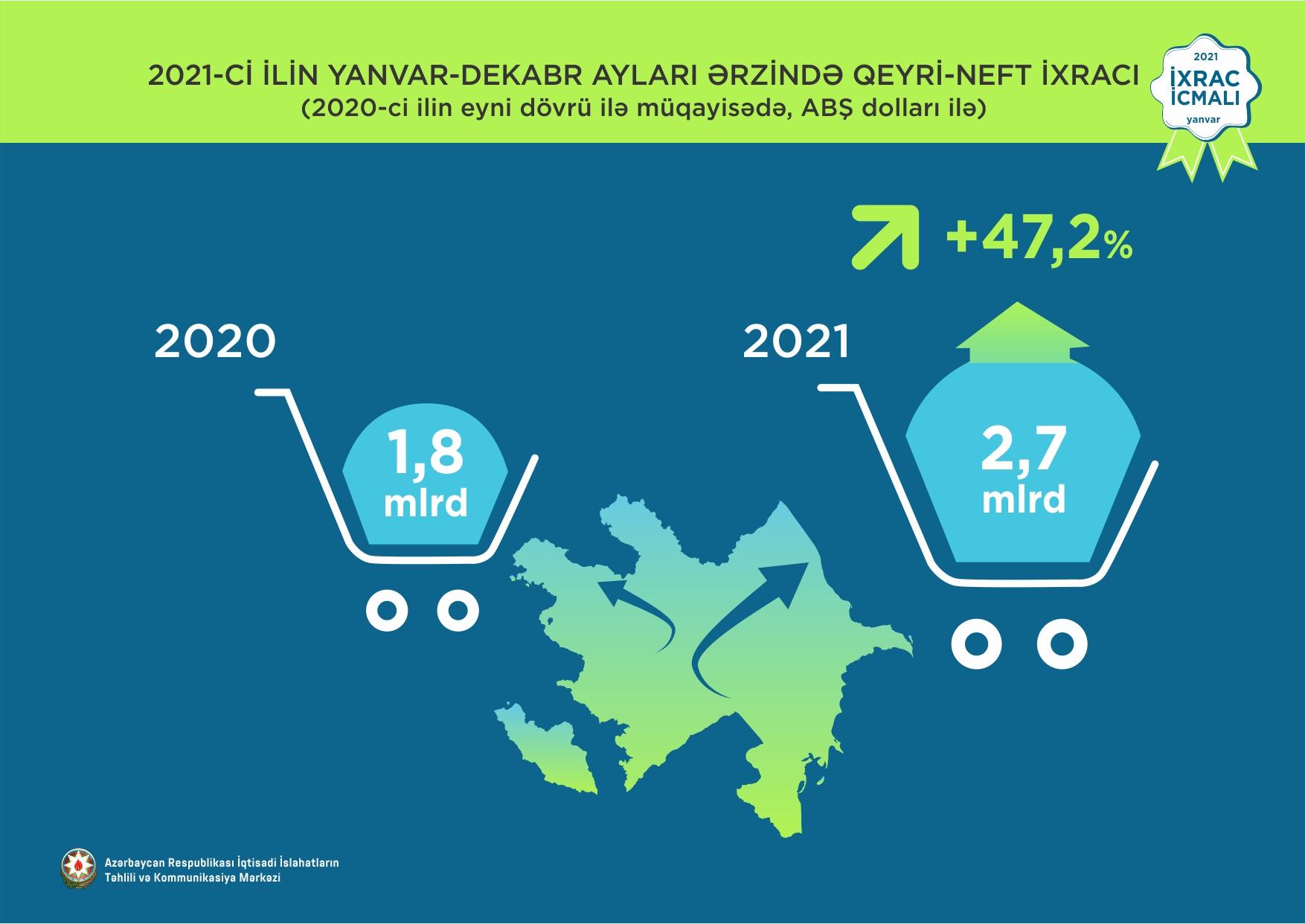 2021-Cİ İLİN YANVAR-DEKABR AYLARI ƏRZİNDƏ QEYRİ-NEFT İXRACI
(2020-ci ilin eyni dövrü ilə müqayisədə, ABŞ dolları ilə)

2021
İXRAC
İCMALI
yanvar

+47,2%

2020

1,8
mlrd

2021

2,7
mlrd

Azərbaycan Respublikası İqtisadi İslahatların Təhlili və Kommunikasiya Mərkəzi